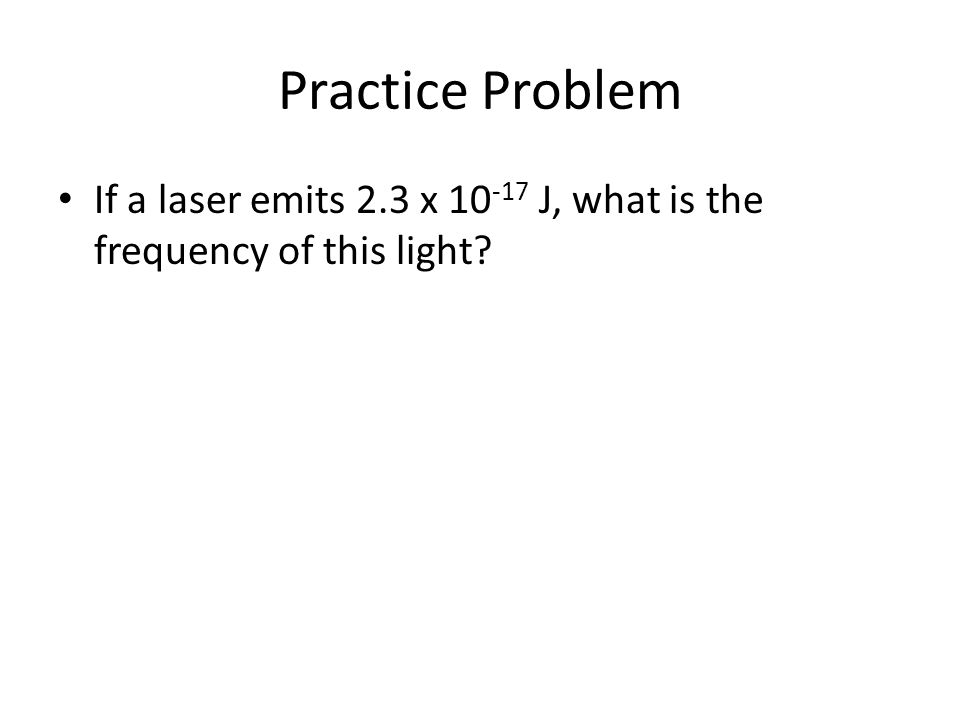 Practice Problem

• If a laser emits $2.3 \times 10^{-17}$ J, what is the frequency of this light?